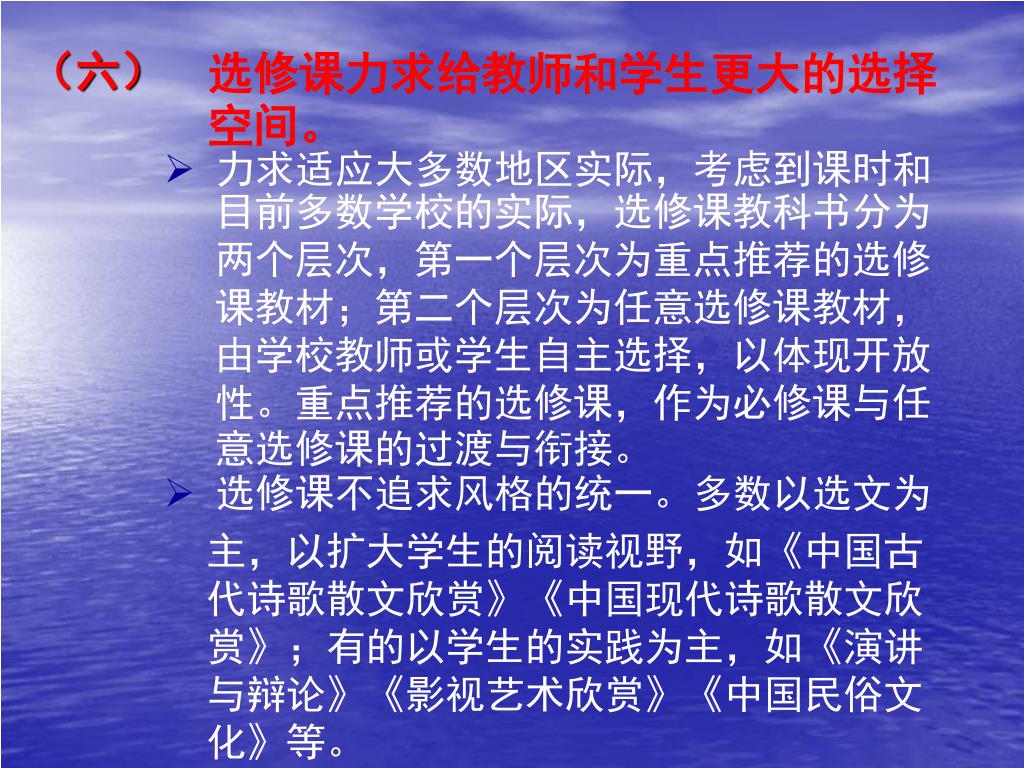 （六） 选修课力求给教师和学生更大的选择空间。

➢ 力求适应大多数地区实际，考虑到课时和目前多数学校的实际，选修课教科书分为两个层次，第一个层次为重点推荐的选修课教材；第二个层次为任意选修课教材，由学校教师或学生自主选择，以体现开放性。重点推荐的选修课，作为必修课与任意选修课的过渡与衔接。

➢ 选修课不追求风格的统一。多数以选文为主，以扩大学生的阅读视野，如《中国古代诗歌散文欣赏》《中国现代诗歌散文欣赏》；有的以学生的实践为主，如《演讲与辩论》《影视艺术欣赏》《中国民俗文化》等。